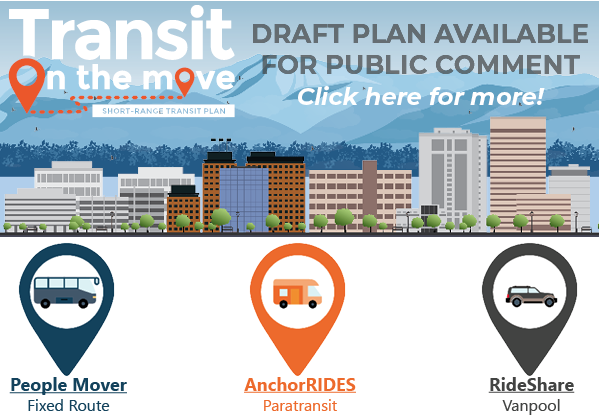 Transit
On the move
SHORT-RANGE TRANSIT PLAN

DRAFT PLAN AVAILABLE FOR PUBLIC COMMENT
Click here for more!

People Mover
Fixed Route

AnchorRIDES
Paratransit

RideShare
Vanpool